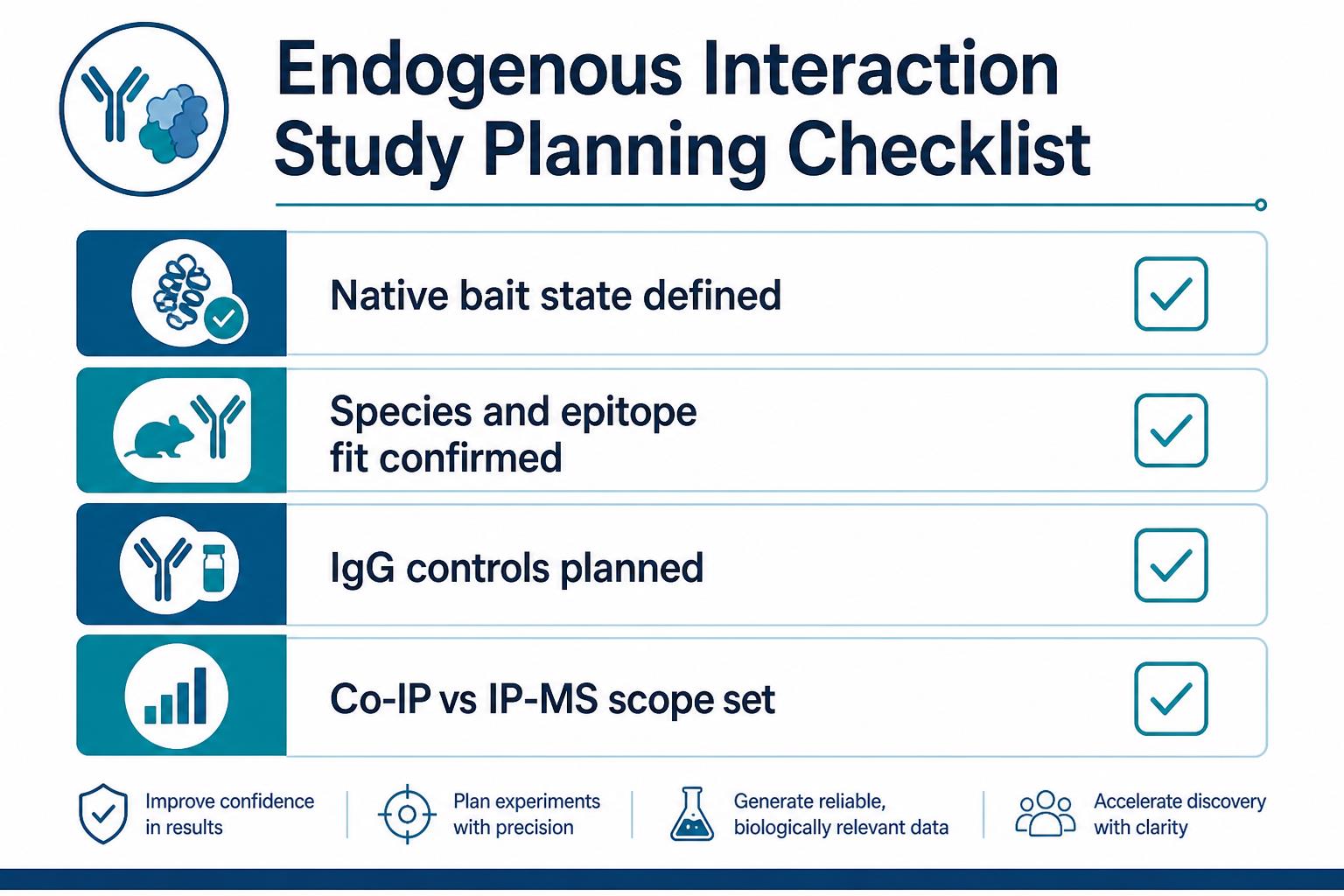 Endogenous Interaction Study Planning Checklist

Native bait state defined

Species and epitope fit confirmed

IgG controls planned

Co-IP vs IP-MS scope set

Improve confidence in results

Plan experiments with precision

Generate reliable, biologically relevant data

Accelerate discovery with clarity